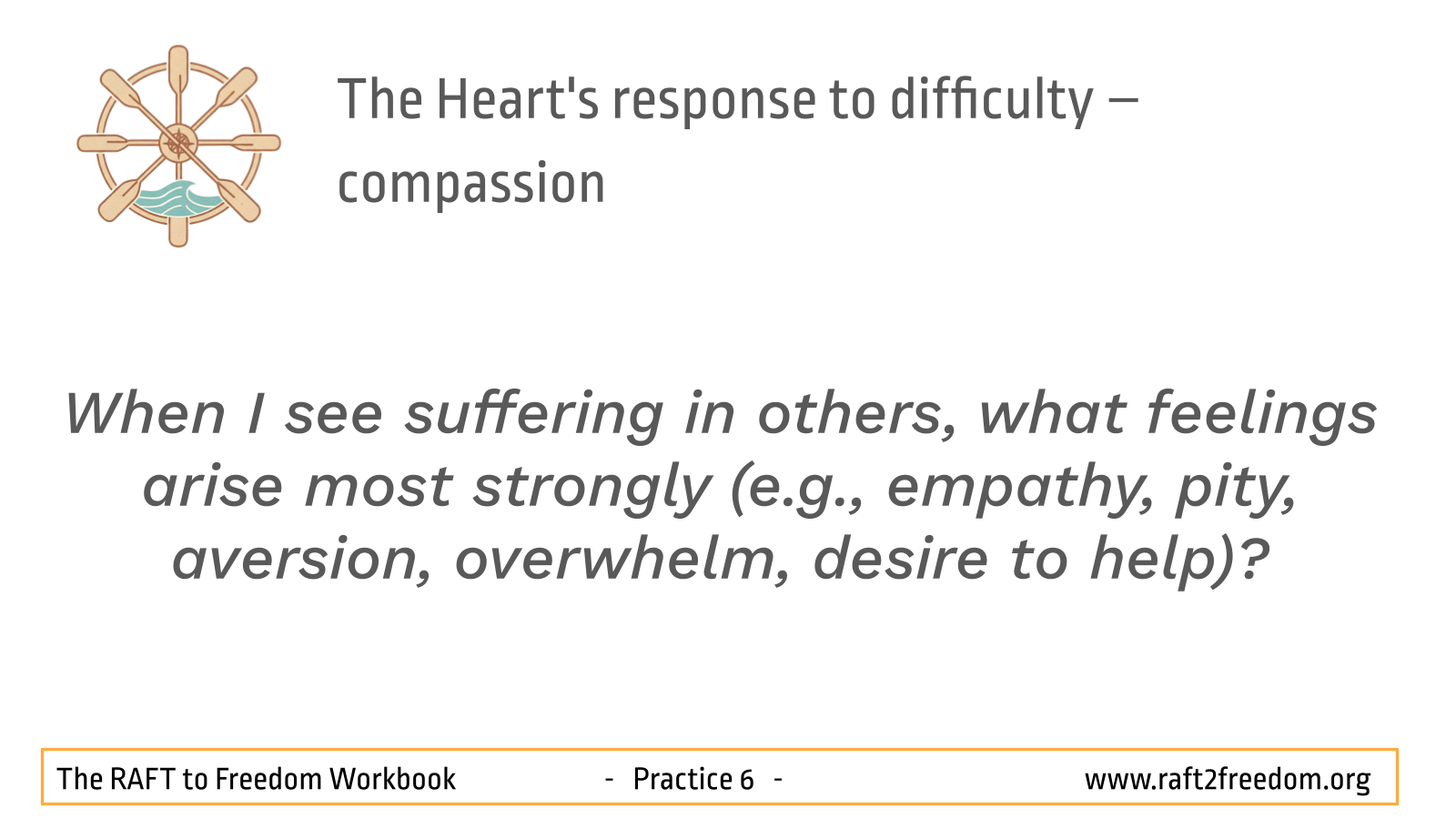 The Heart's response to difficulty – compassion

When I see suffering in others, what feelings arise most strongly (e.g., empathy, pity, aversion, overwhelm, desire to help)?

The RAFT to Freedom Workbook - Practice 6 - www.raft2freedom.org